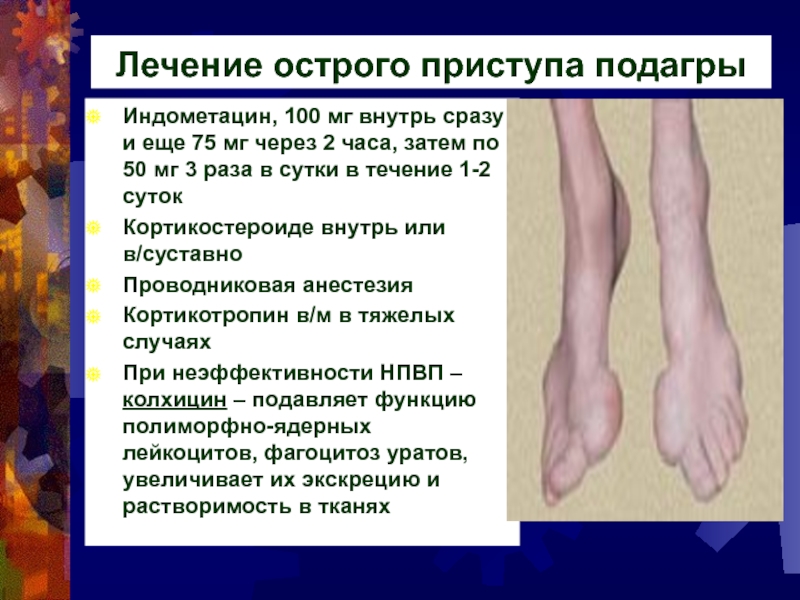 Лечение острого приступа подагры

Индометацин, 100 мг внутрь сразу и еще 75 мг через 2 часа, затем по 50 мг 3 раза в сутки в течение 1-2 суток

Кортикостероиде внутрь или в/суставно

Проводниковая анестезия

Кортикотропин в/м в тяжелых случаях

При неэффективности НПВП – колхицин – подавляет функцию полиморфно-ядерных лейкоцитов, фагоцитоз уратов, увеличивает их экскрецию и растворимость в тканях